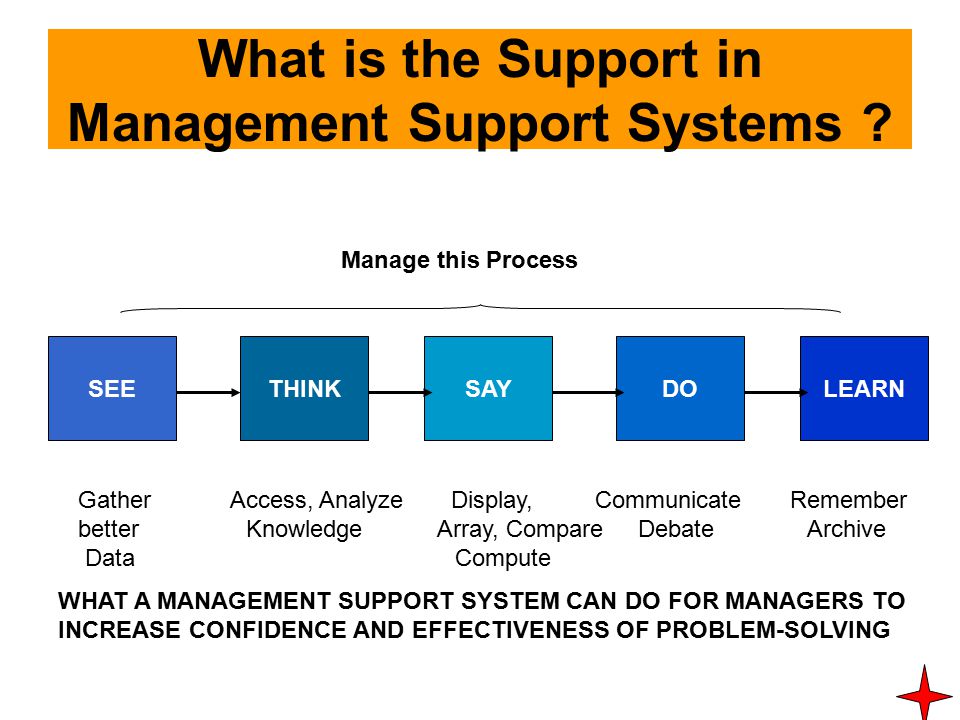 What is the Support in Management Support Systems ?

Manage this Process

SEE

THINK

SAY

DO

LEARN

Gather better Data

Access, Analyze Knowledge

Display, Array, Compare Compute

Communicate Debate

Remember Archive

WHAT A MANAGEMENT SUPPORT SYSTEM CAN DO FOR MANAGERS TO INCREASE CONFIDENCE AND EFFECTIVENESS OF PROBLEM-SOLVING